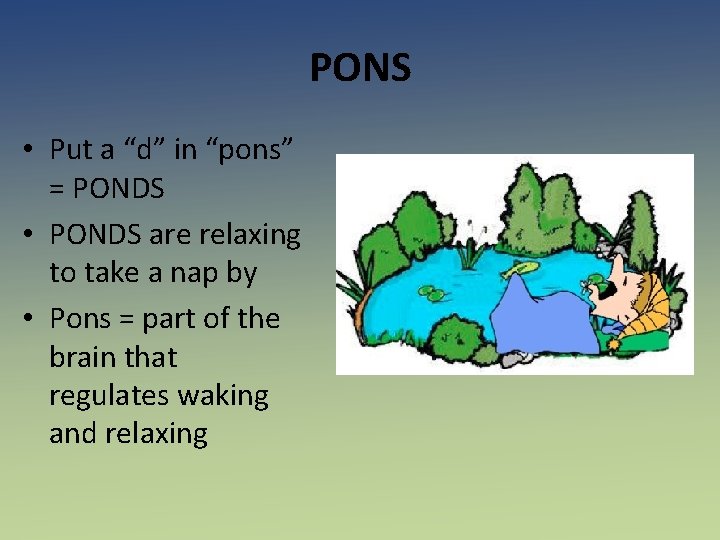 PONS

• Put a “d” in “pons” = PONDS
• PONDS are relaxing to take a nap by
• Pons = part of the brain that regulates waking and relaxing